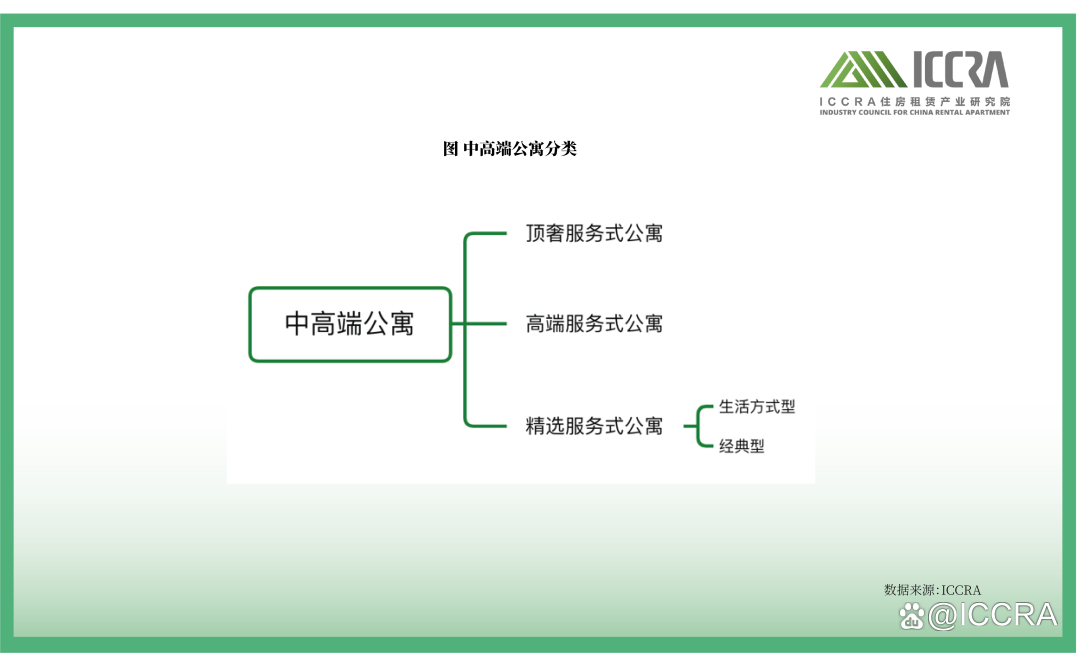 ICCRA
ICCRA住房租赁产业研究院
INDUSTRY COUNCIL FOR CHINA RENTAL APARTMENT

图 中高端公寓分类

中高端公寓

顶奢服务式公寓

高端服务式公寓

精选服务式公寓

生活方式型

经典型

数据来源:ICCRA

@ICCRA